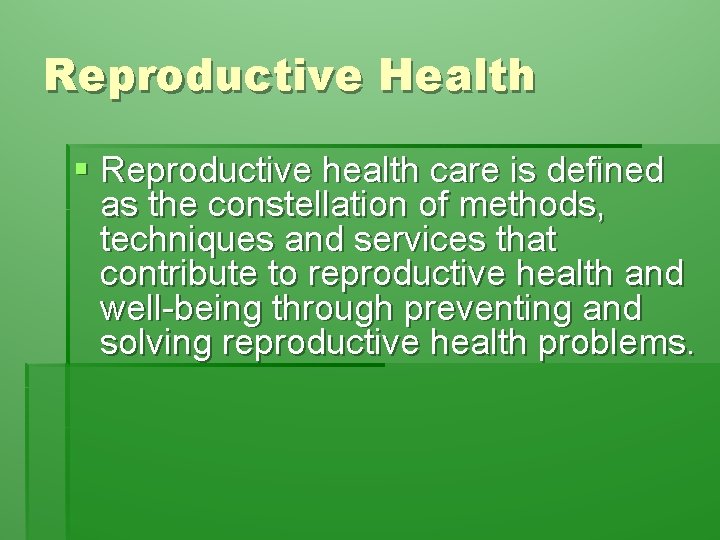 Reproductive Health

▪ Reproductive health care is defined as the constellation of methods, techniques and services that contribute to reproductive health and well-being through preventing and solving reproductive health problems.